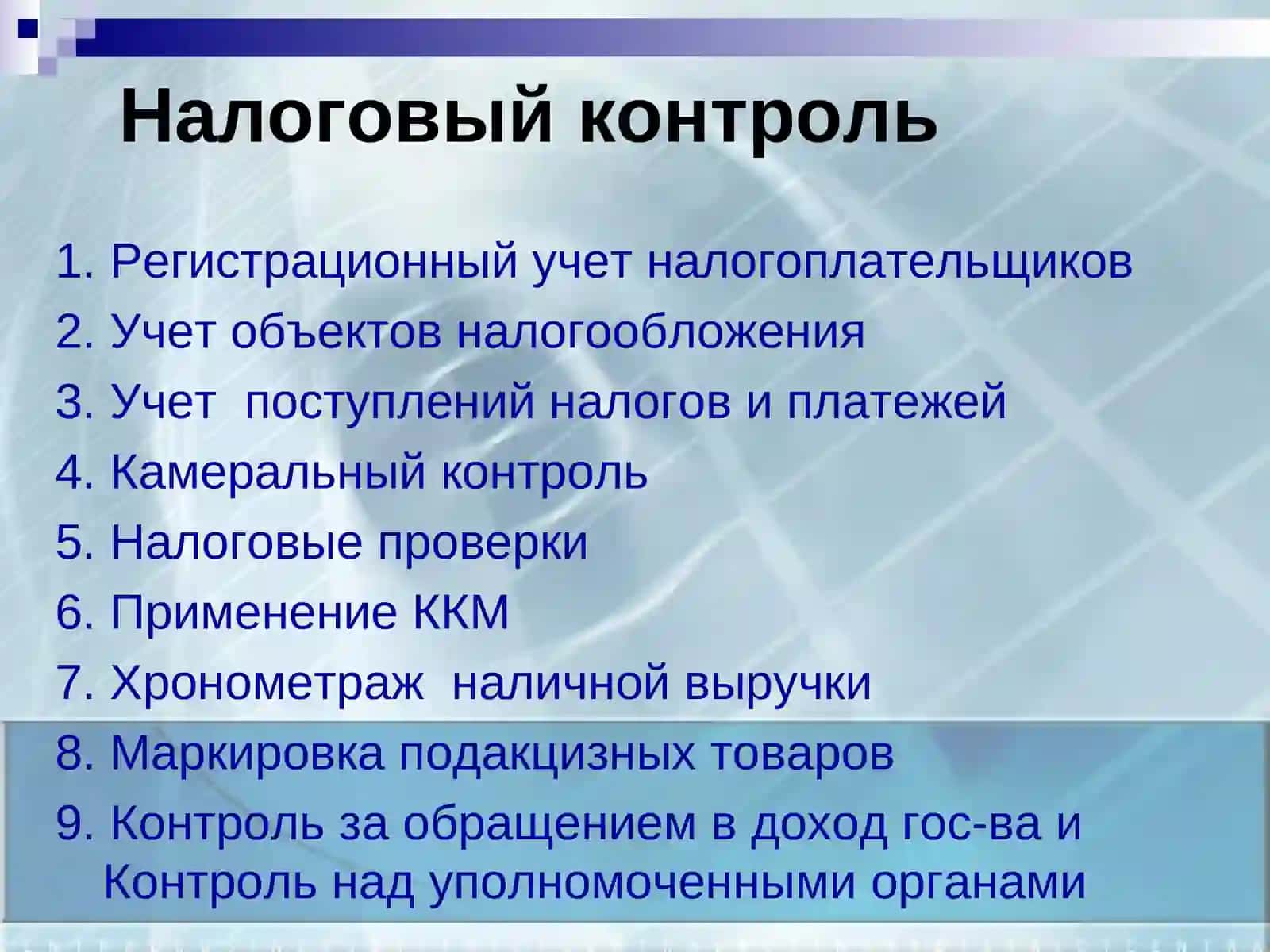 Налоговый контроль

1. Регистрационный учет налогоплательщиков
2. Учет объектов налогообложения
3. Учет поступлений налогов и платежей
4. Камеральный контроль
5. Налоговые проверки
6. Применение ККМ
7. Хронометраж наличной выручки
8. Маркировка подакцизных товаров
9. Контроль за обращением в доход гос-ва и Контроль над уполномоченными органами